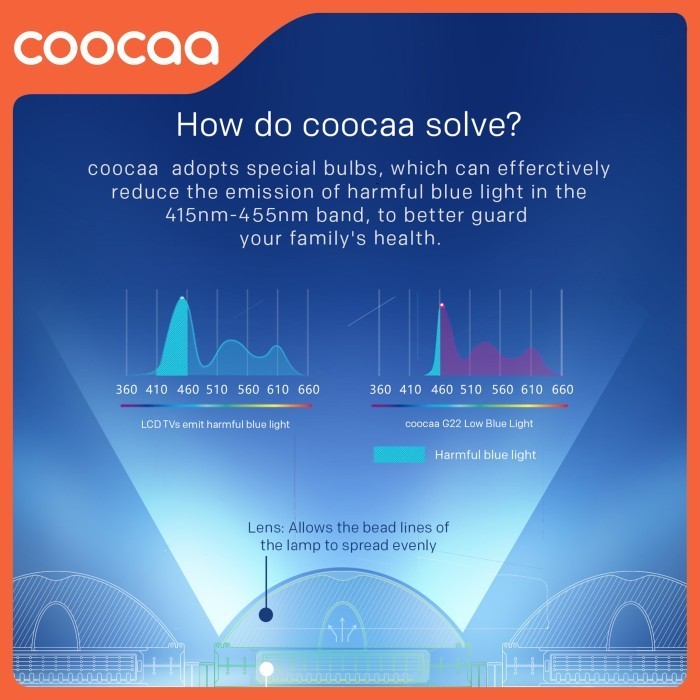 coocaa

How do coocaa solve?

coocaa adopts special bulbs, which can efferctively reduce the emission of harmful blue light in the 415nm-455nm band, to better guard your family's health.

360 410 460 510 560 610 660

LCD TVs emit harmful blue light

360 410 460 510 560 610 660

coocaa G22 Low Blue Light

Harmful blue light

Lens: Allows the bead lines of the lamp to spread evenly